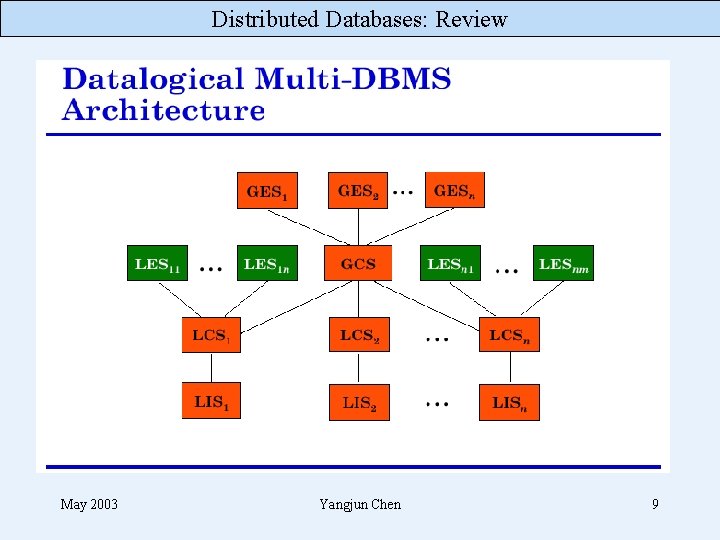 Distributed Databases: Review

Datalogical Multi-DBMS Architecture

$GES_1$

$GES_2$ …

$GES_n$

$LES_{11}$ …

$LES_{1n}$

GCS

$LES_{n1}$ …

$LES_{nm}$

$LCS_1$

$LCS_2$ …

$LCS_n$

$LIS_1$

$LIS_2$ …

$LIS_n$

May 2003

Yangjun Chen

9